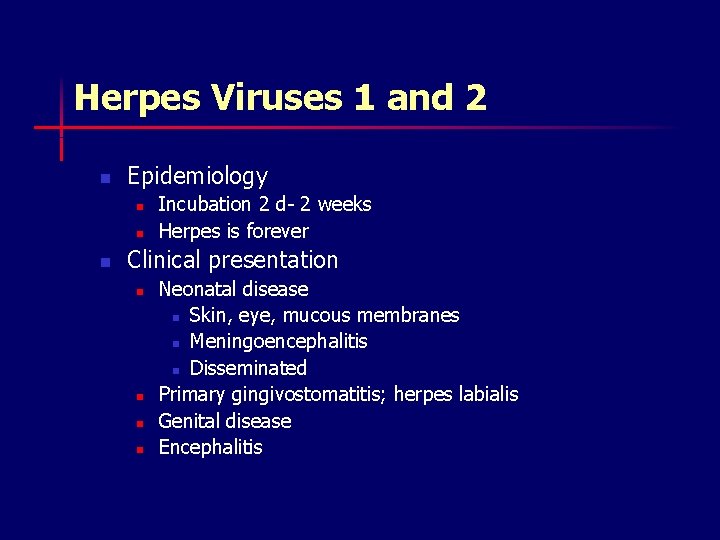 Herpes Viruses 1 and 2

- Epidemiology
  - Incubation 2 d- 2 weeks
  - Herpes is forever
- Clinical presentation
  - Neonatal disease
    - Skin, eye, mucous membranes
    - Meningoencephalitis
    - Disseminated
  - Primary gingivostomatitis; herpes labialis
  - Genital disease
  - Encephalitis